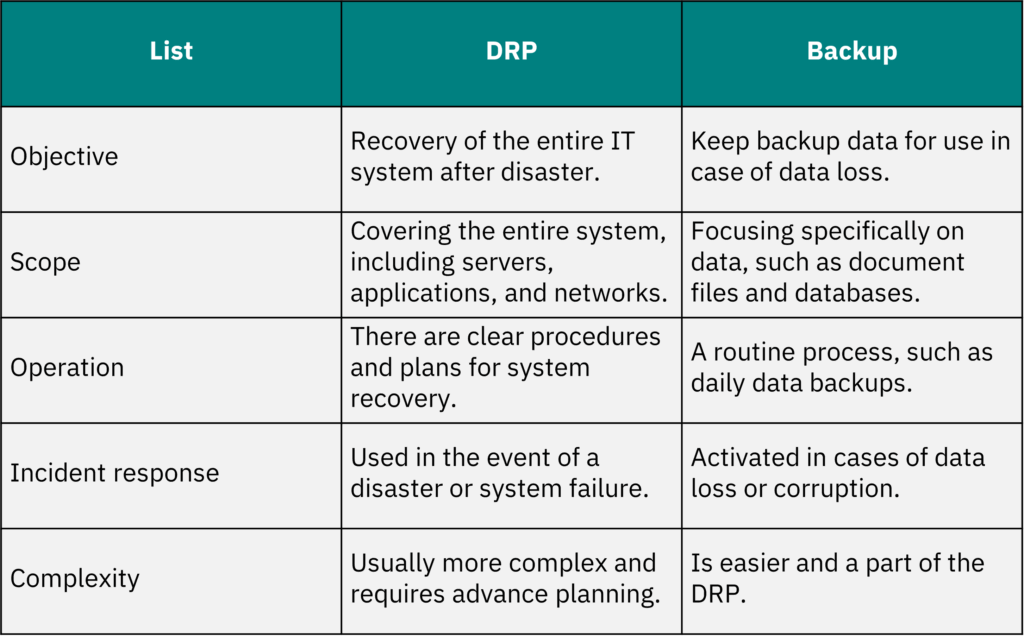 | List | DRP | Backup |
|---|---|---|
| Objective | Recovery of the entire IT system after disaster. | Keep backup data for use in case of data loss. |
| Scope | Covering the entire system, including servers, applications, and networks. | Focusing specifically on data, such as document files and databases. |
| Operation | There are clear procedures and plans for system recovery. | A routine process, such as daily data backups. |
| Incident response | Used in the event of a disaster or system failure. | Activated in cases of data loss or corruption. |
| Complexity | Usually more complex and requires advance planning. | Is easier and a part of the DRP. |